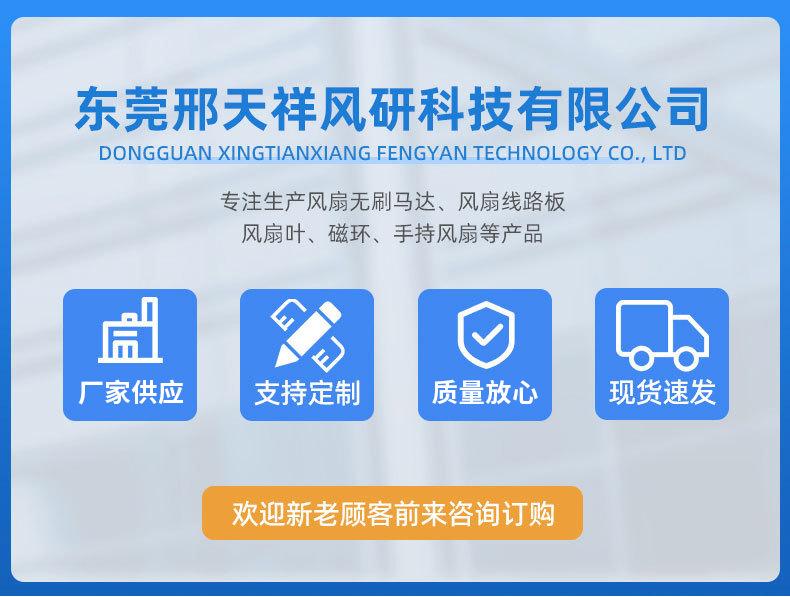 东莞邢天祥风研科技有限公司
DONGGUAN XINGTIANXIANG FENGYAN TECHNOLOGY CO., LTD

专注生产风扇无刷马达、风扇线路板
风扇叶、磁环、手持风扇等产品

厂家供应

支持定制

质量放心

现货速发

欢迎新老顾客前来咨询订购